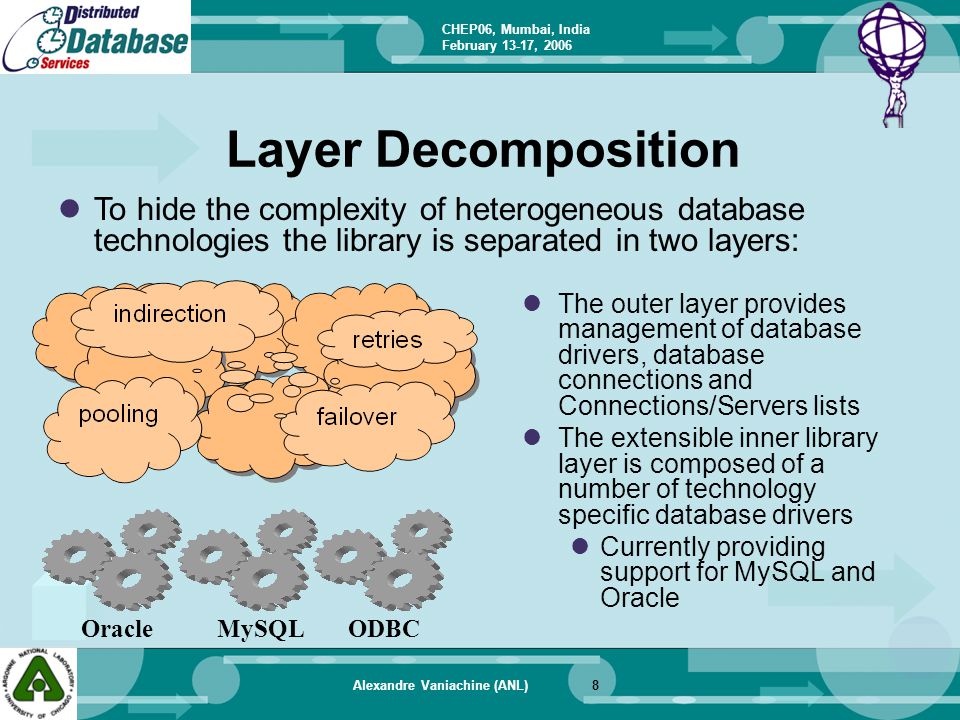 Distributed Database Services

CHEP06, Mumbai, India
February 13-17, 2006

Layer Decomposition

To hide the complexity of heterogeneous database technologies the library is separated in two layers:

indirection
retries
pooling
failover

Oracle MySQL ODBC

The outer layer provides management of database drivers, database connections and Connections/Servers lists

The extensible inner library layer is composed of a number of technology specific database drivers

Currently providing support for MySQL and Oracle

ARGONNE NATIONAL LABORATORY UNIVERSITY OF CHICAGO

Alexandre Vaniachine (ANL)

8